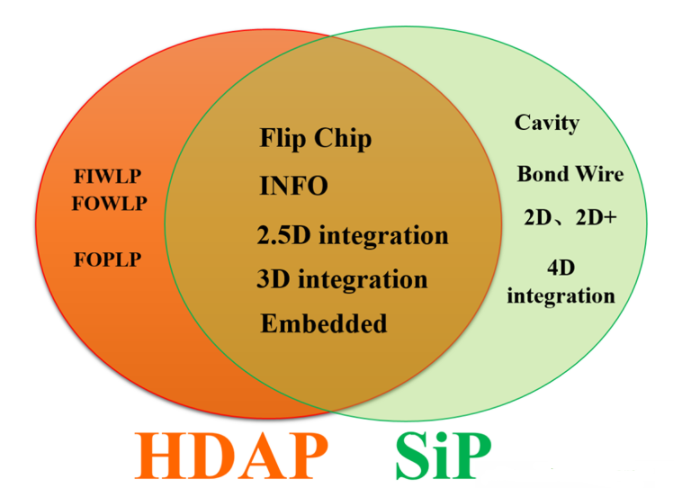 FIWLP
FOWLP

FOPLP

Flip Chip
INFO
2.5D integration
3D integration
Embedded

Cavity
Bond Wire
2D、2D+
4D integration

HDAP SiP